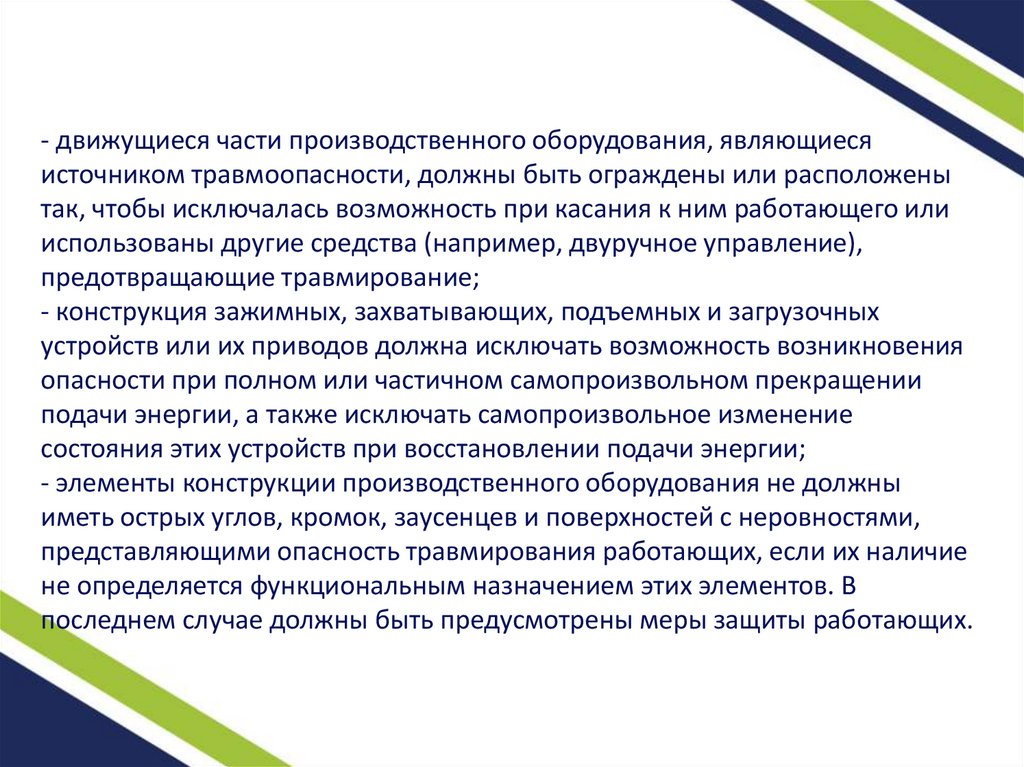 - движущиеся части производственного оборудования, являющиеся источником травмоопасности, должны быть ограждены или расположены так, чтобы исключалась возможность при касания к ним работающего или использованы другие средства (например, двуручное управление), предотвращающие травмирование;
- конструкция зажимных, захватывающих, подъемных и загрузочных устройств или их приводов должна исключать возможность возникновения опасности при полном или частичном самопроизвольном прекращении подачи энергии, а также исключать самопроизвольное изменение состояния этих устройств при восстановлении подачи энергии;
- элементы конструкции производственного оборудования не должны иметь острых углов, кромок, заусенцев и поверхностей с неровностями, представляющими опасность травмирования работающих, если их наличие не определяется функциональным назначением этих элементов. В последнем случае должны быть предусмотрены меры защиты работающих.